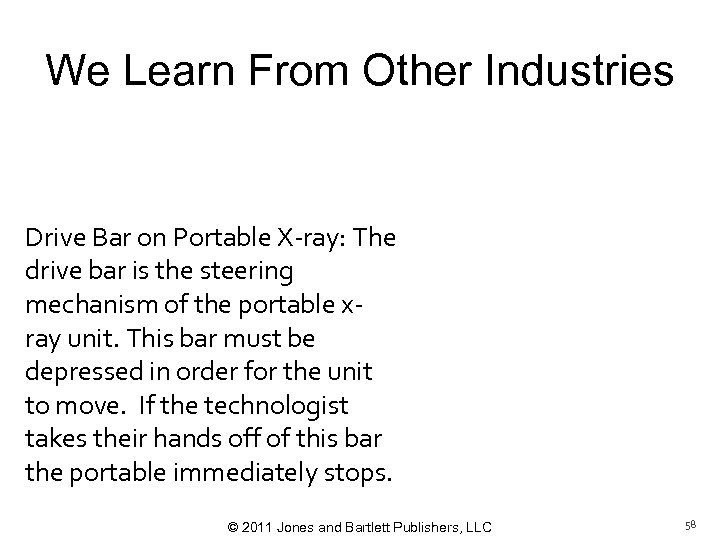 We Learn From Other Industries

Drive Bar on Portable X-ray: The drive bar is the steering mechanism of the portable x-ray unit. This bar must be depressed in order for the unit to move. If the technologist takes their hands off of this bar the portable immediately stops.

© 2011 Jones and Bartlett Publishers, LLC

58